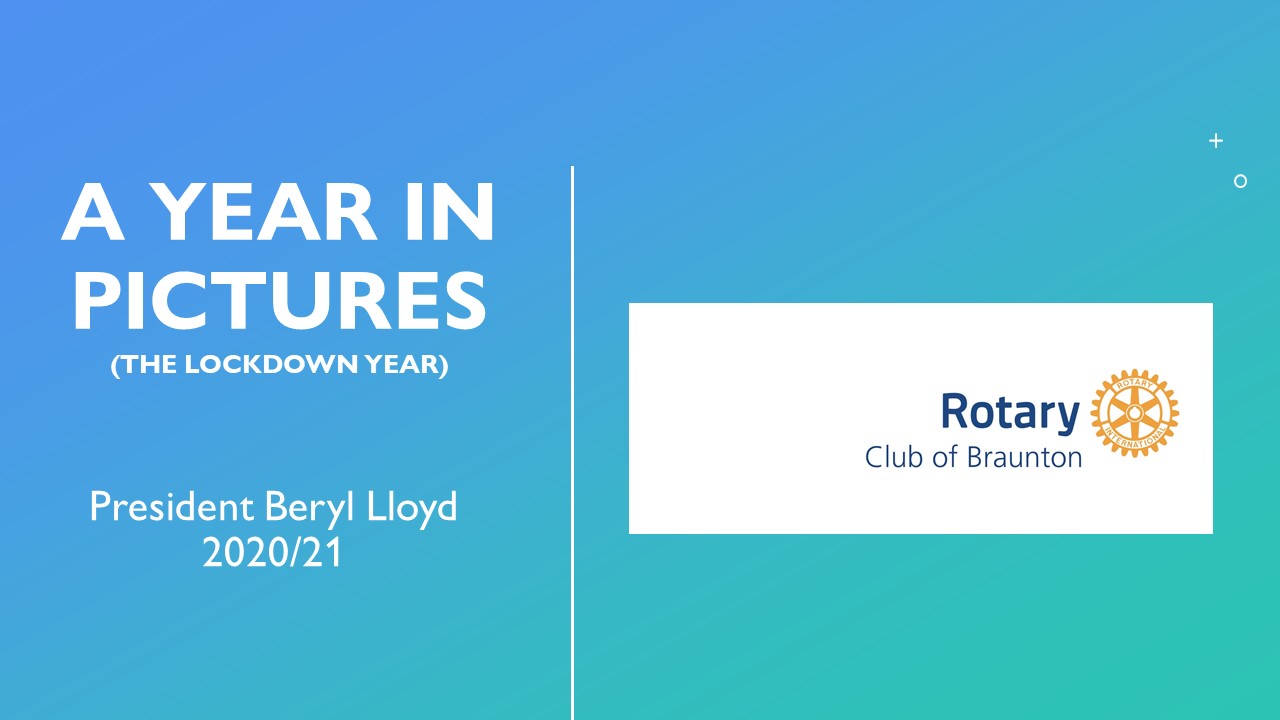 A YEAR IN PICTURES
(THE LOCKDOWN YEAR)

President Beryl Lloyd
2020/21

Rotary
Club of Braunton

ROTARY INTERNATIONAL